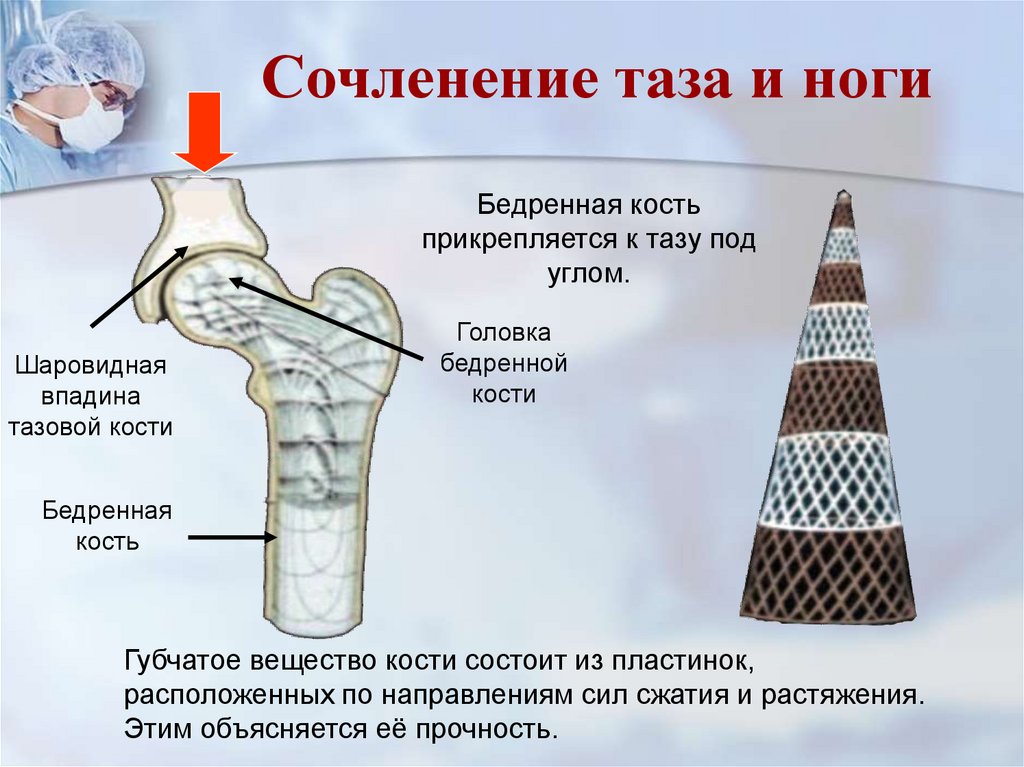 Сочленение таза и ноги

Бедренная кость прикрепляется к тазу под углом.

Шаровидная впадина тазовой кости

Головка бедренной кости

Бедренная кость

Губчатое вещество кости состоит из пластинок, расположенных по направлениям сил сжатия и растяжения. Этим объясняется её прочность.